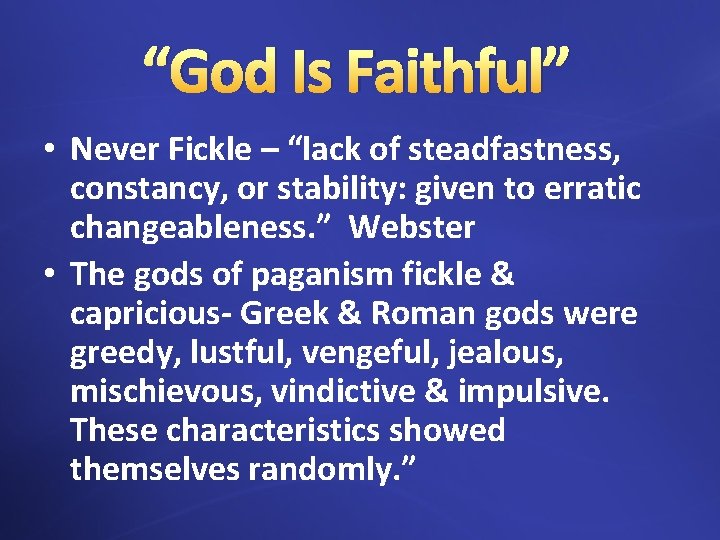 “God Is Faithful”

• Never Fickle – “lack of steadfastness, constancy, or stability: given to erratic changeableness.” Webster

• The gods of paganism fickle & capricious- Greek & Roman gods were greedy, lustful, vengeful, jealous, mischievous, vindictive & impulsive. These characteristics showed themselves randomly.”